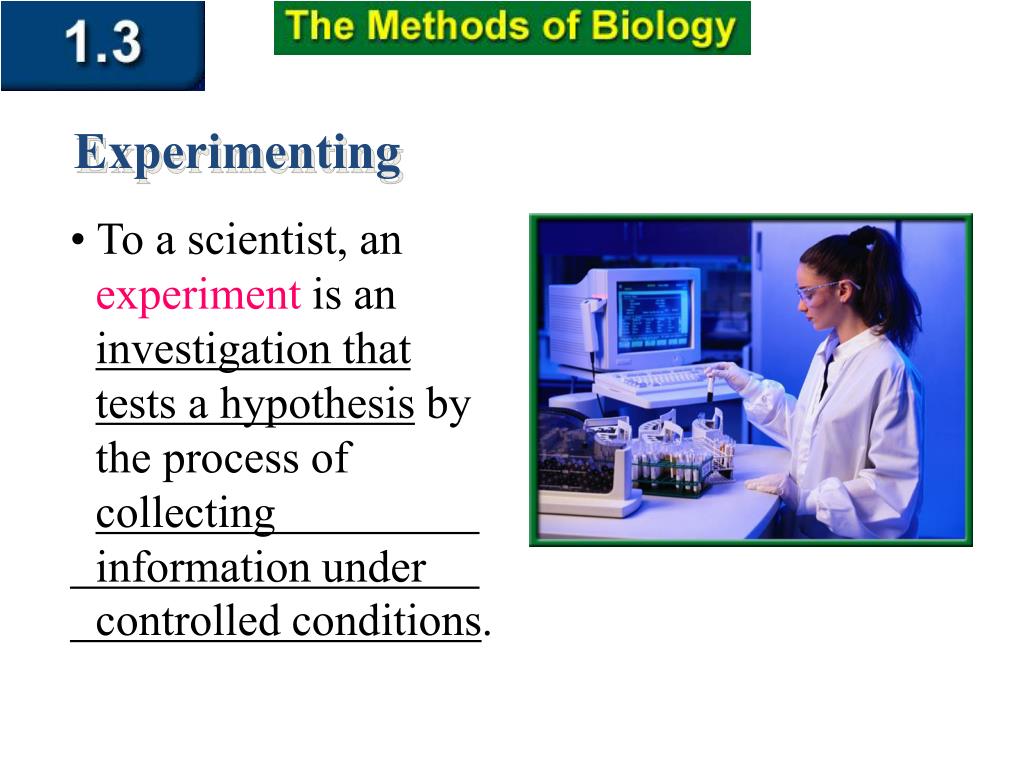 1.3

The Methods of Biology

Experimenting

• To a scientist, an experiment is an investigation that tests a hypothesis by the process of collecting information under controlled conditions.